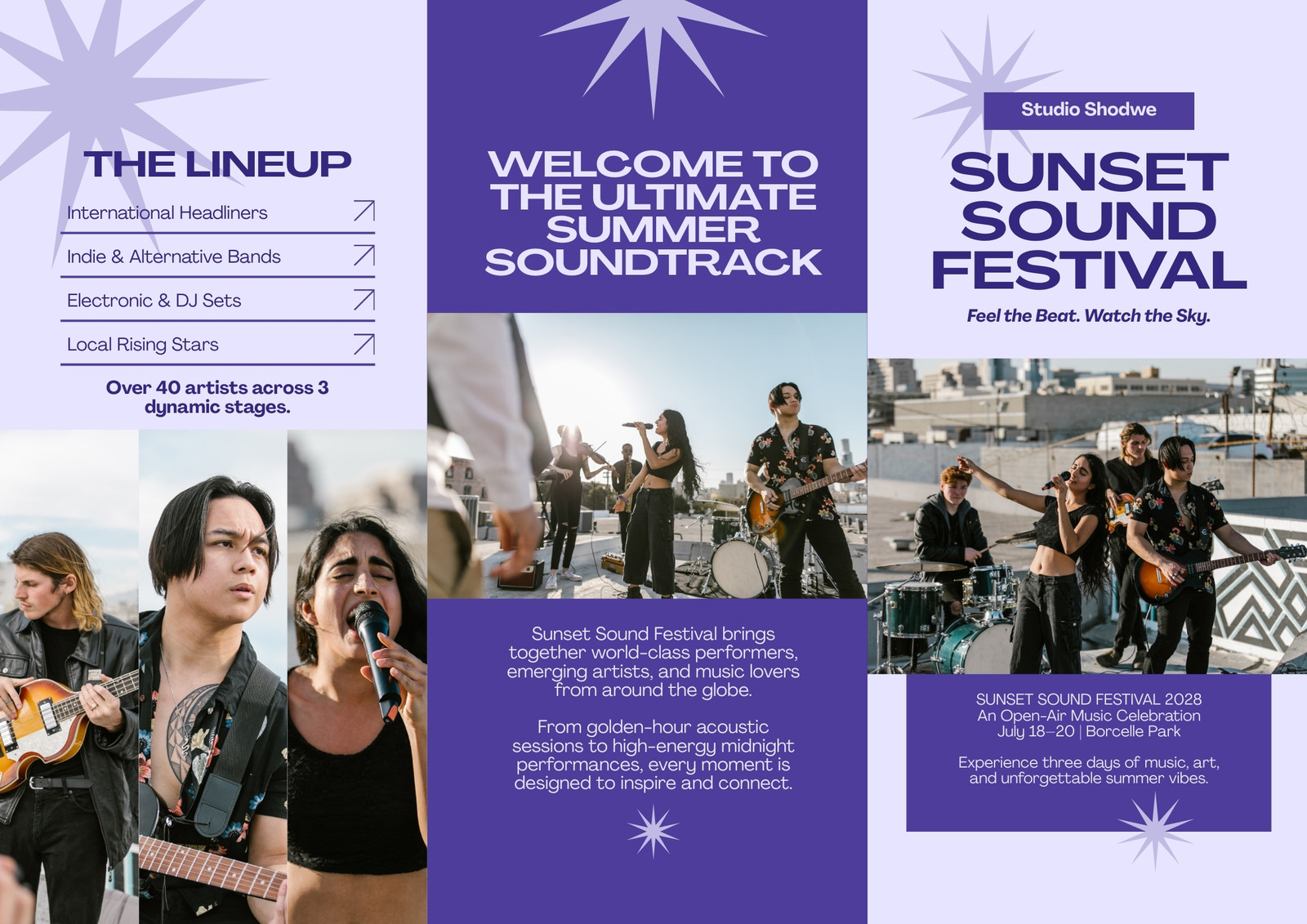 THE LINEUP

International Headliners

Indie & Alternative Bands

Electronic & DJ Sets

Local Rising Stars

Over 40 artists across 3 dynamic stages.

WELCOME TO THE ULTIMATE SUMMER SOUNDTRACK

Sunset Sound Festival brings together world-class performers, emerging artists, and music lovers from around the globe.

From golden-hour acoustic sessions to high-energy midnight performances, every moment is designed to inspire and connect.

Studio Shodwe

SUNSET SOUND FESTIVAL

Feel the Beat. Watch the Sky.

SUNSET SOUND FESTIVAL 2028
An Open-Air Music Celebration
July 18–20 | Borcelle Park

Experience three days of music, art, and unforgettable summer vibes.